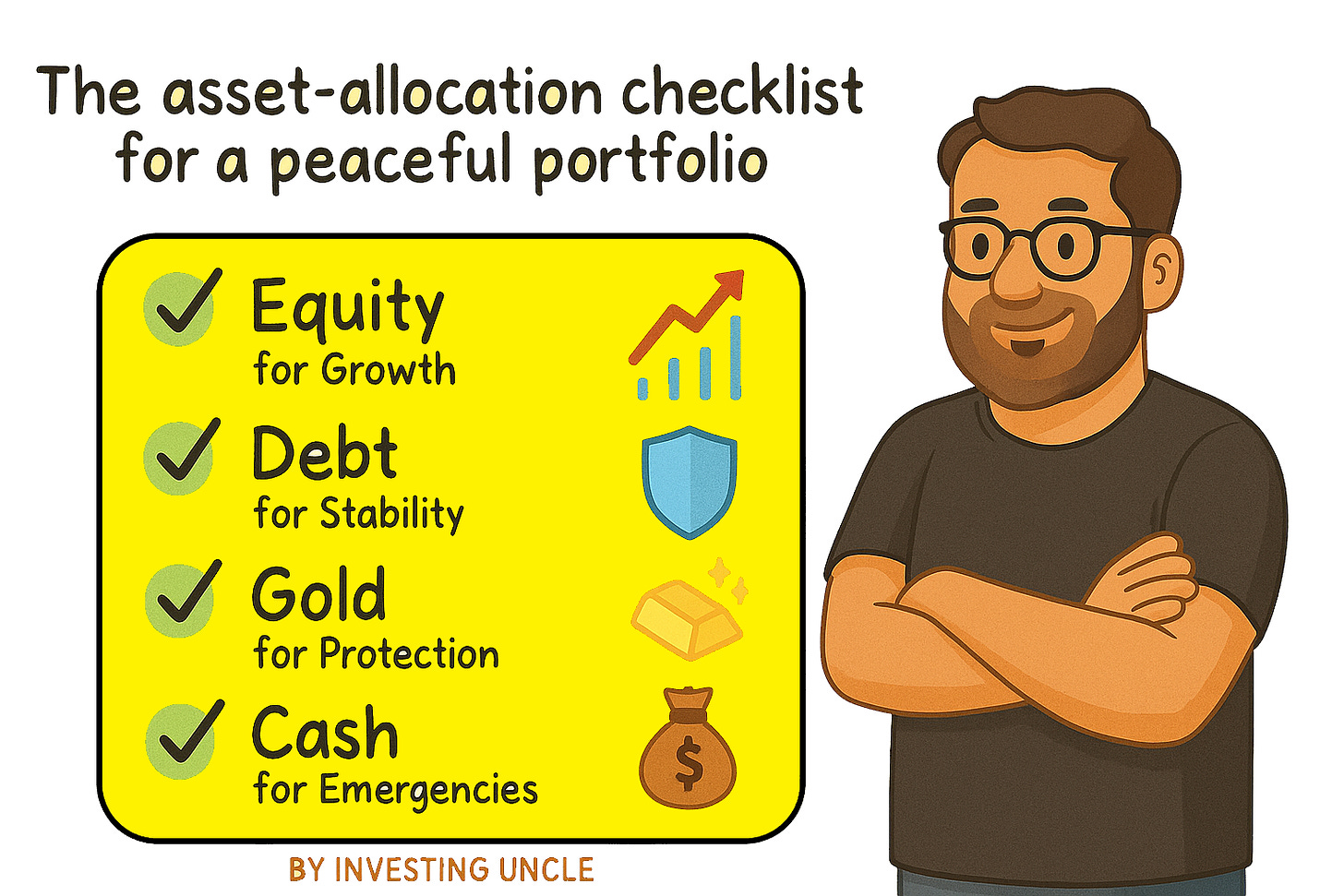 The asset-allocation checklist for a peaceful portfolio

Equity
for Growth

Debt
for Stability

Gold
for Protection

Cash
for Emergencies

$

BY INVESTING UNCLE